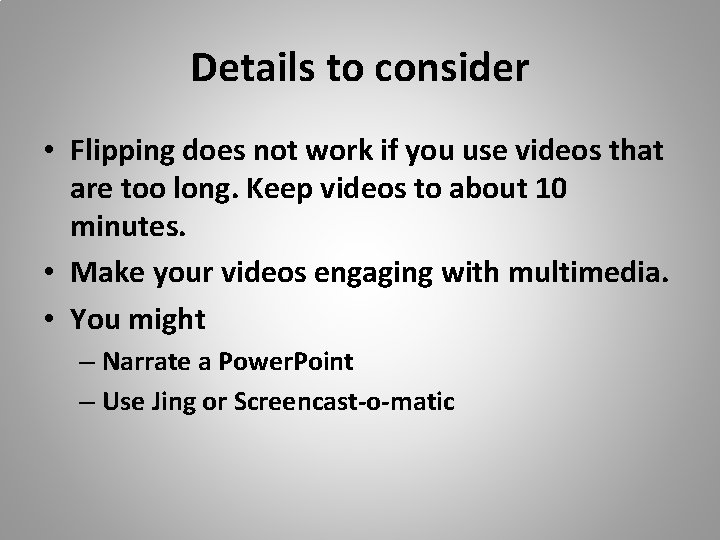 Details to consider

• Flipping does not work if you use videos that are too long. Keep videos to about 10 minutes.
• Make your videos engaging with multimedia.
• You might
– Narrate a PowerPoint
– Use Jing or Screencast-o-matic